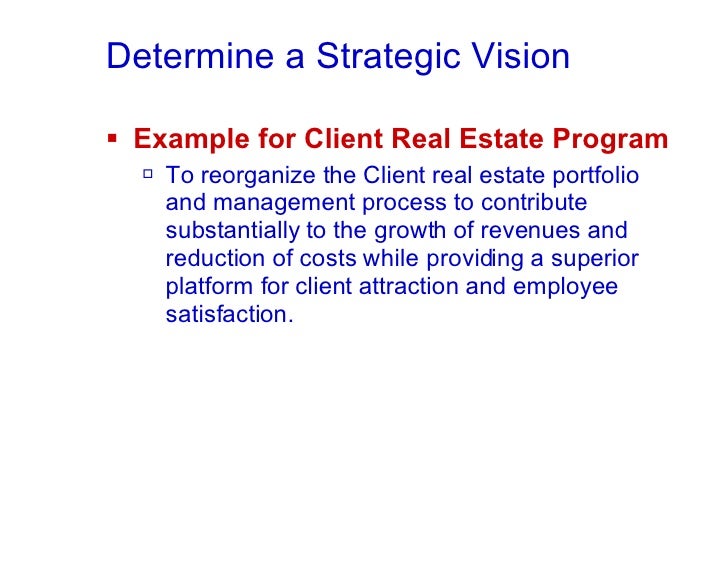 Determine a Strategic Vision

▪ Example for Client Real Estate Program

▫ To reorganize the Client real estate portfolio and management process to contribute substantially to the growth of revenues and reduction of costs while providing a superior platform for client attraction and employee satisfaction.